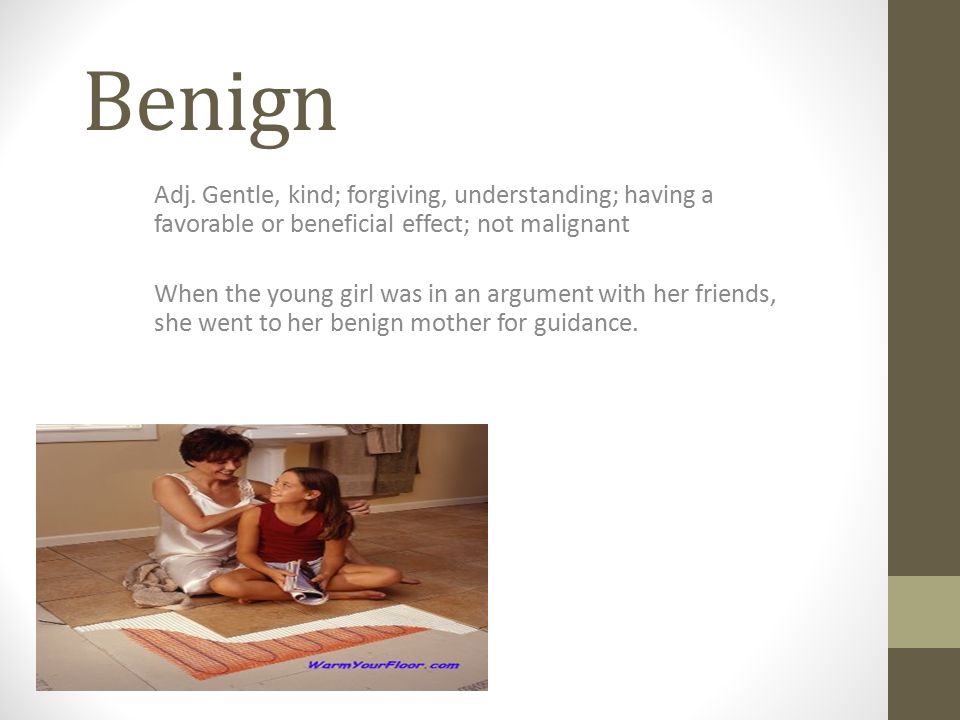 Benign

Adj. Gentle, kind; forgiving, understanding; having a favorable or beneficial effect; not malignant

When the young girl was in an argument with her friends, she went to her benign mother for guidance.

WarmYourFloor.com